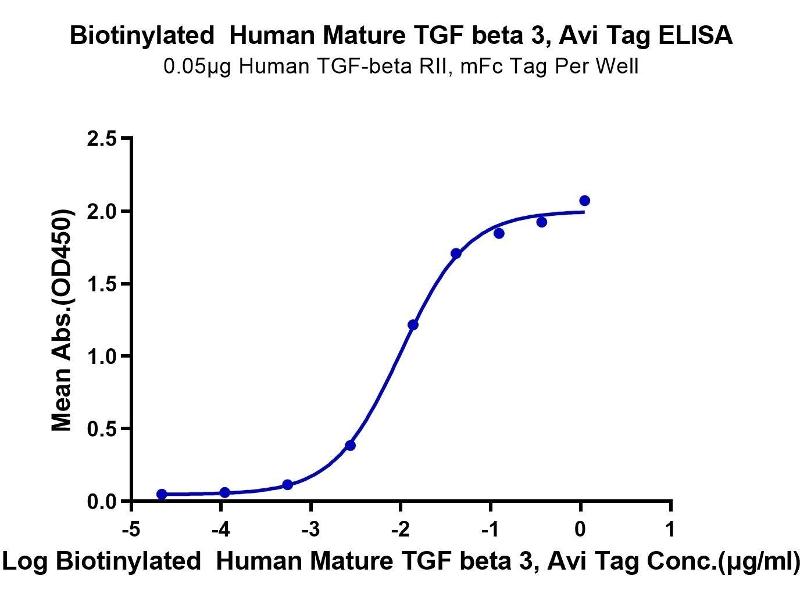 Biotinylated Human Mature TGF beta 3, Avi Tag ELISA
0.05μg Human TGF-beta RII, mFc Tag Per Well

Mean Abs.(OD450)

2.5
2.0
1.5
1.0
0.5
0.0

-5 -4 -3 -2 -1 0 1

Log Biotinylated Human Mature TGF beta 3, Avi Tag Conc.(μg/ml)